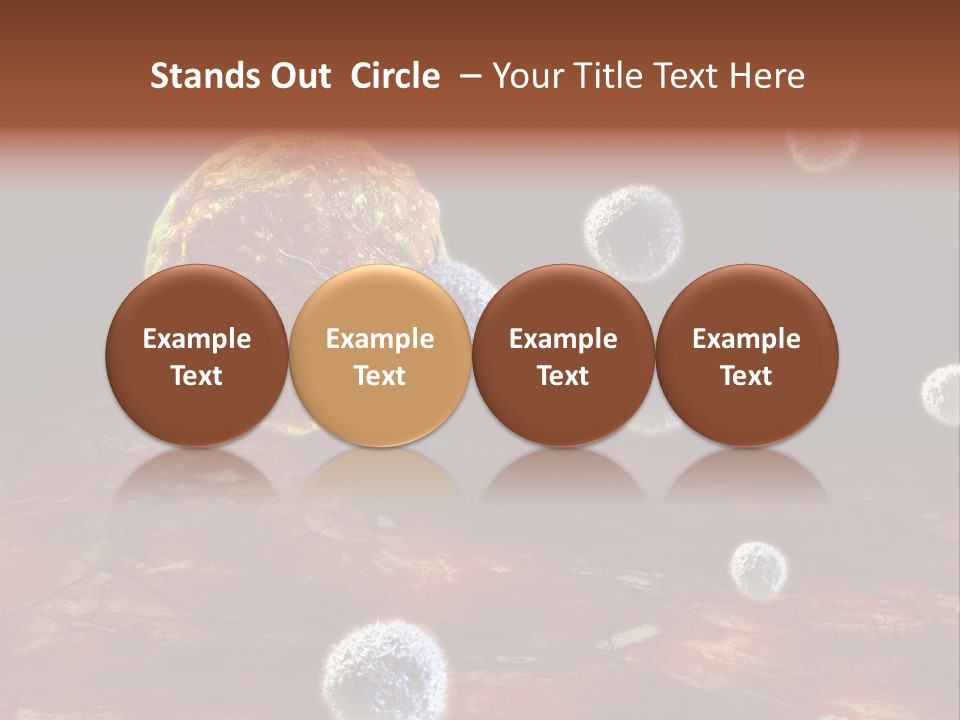 Stands Out Circle – Your Title Text Here

Example Text

Example Text

Example Text

Example Text